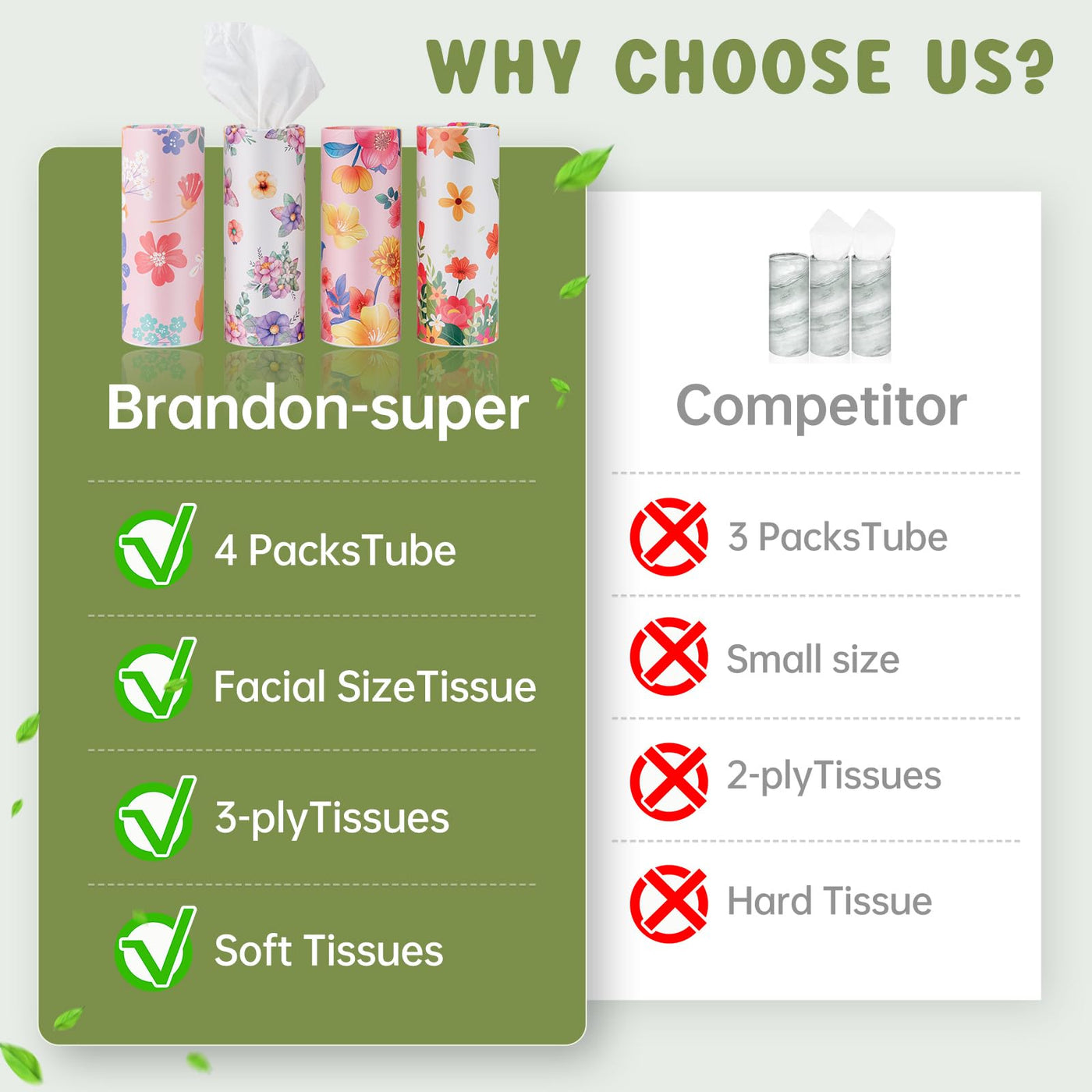 WHY CHOOSE US?

Brandon-super

4 PacksTube

Facial SizeTissue

3-plyTissues

Soft Tissues

Competitor

3 PacksTube

Small size

2-plyTissues

Hard Tissue